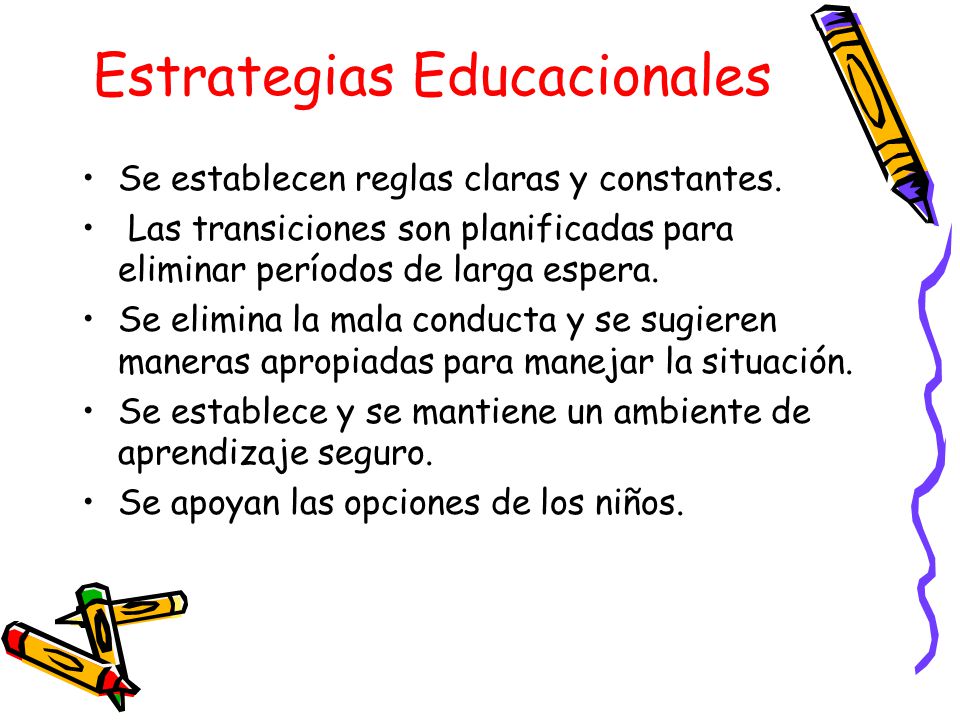 Estrategias Educacionales

• Se establecen reglas claras y constantes.
• Las transiciones son planificadas para eliminar períodos de larga espera.
• Se elimina la mala conducta y se sugieren maneras apropiadas para manejar la situación.
• Se establece y se mantiene un ambiente de aprendizaje seguro.
• Se apoyan las opciones de los niños.